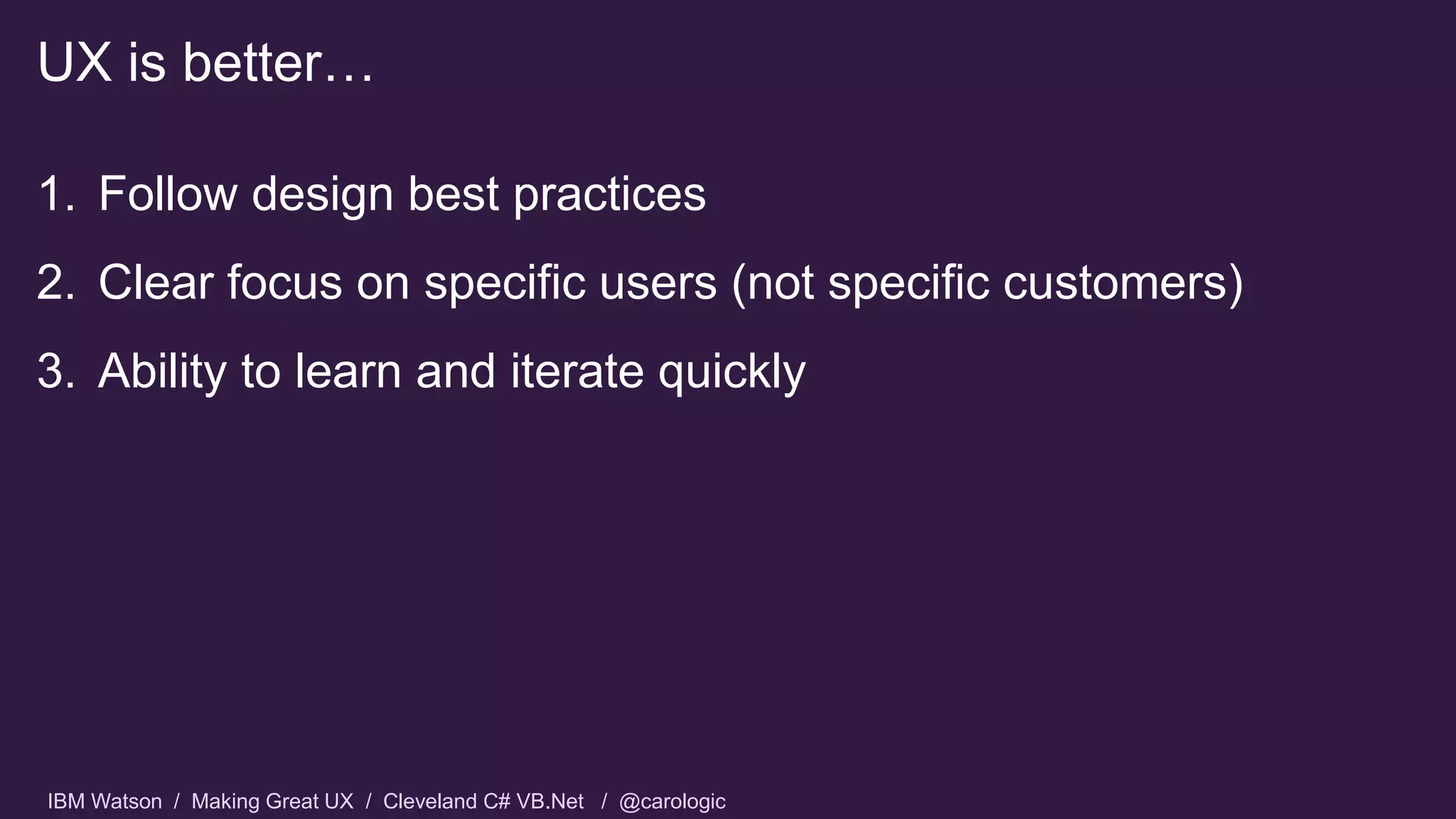 UX is better…

1. Follow design best practices
2. Clear focus on specific users (not specific customers)
3. Ability to learn and iterate quickly

IBM Watson / Making Great UX / Cleveland C# VB.Net / @carologic